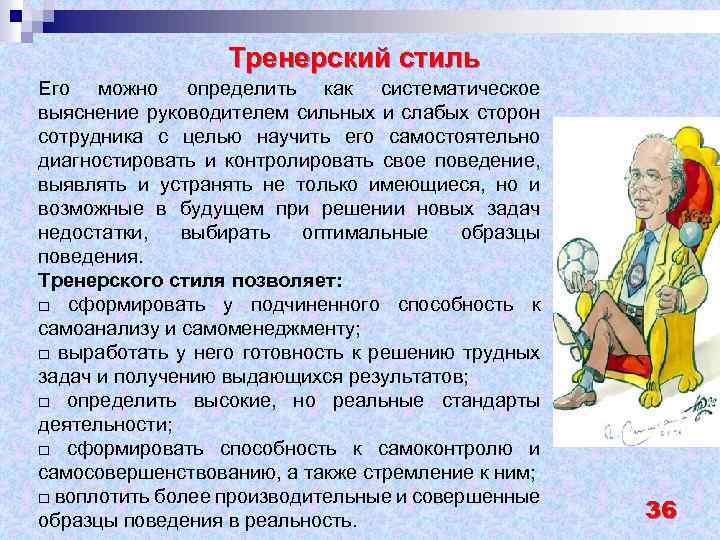 Тренерский стиль

Его можно определить как систематическое выяснение руководителем сильных и слабых сторон сотрудника с целью научить его самостоятельно диагностировать и контролировать свое поведение, выявлять и устранять не только имеющиеся, но и возможные в будущем при решении новых задач недостатки, выбирать оптимальные образцы поведения.

Тренерского стиля позволяет:
□ сформировать у подчиненного способность к самоанализу и самоменеджменту;
□ выработать у него готовность к решению трудных задач и получению выдающихся результатов;
□ определить высокие, но реальные стандарты деятельности;
□ сформировать способность к самоконтролю и самосовершенствованию, а также стремление к ним;
□ воплотить более производительные и совершенные образцы поведения в реальность.

36